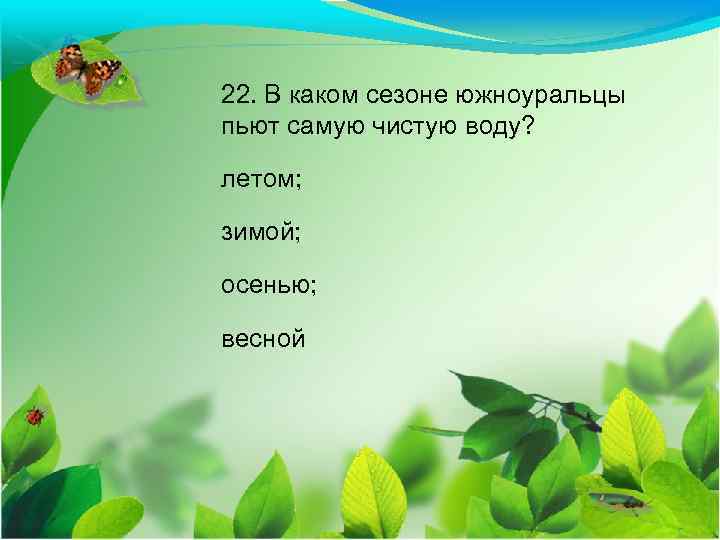 22. В каком сезоне южноуральцы пьют самую чистую воду?

летом;

зимой;

осенью;

весной